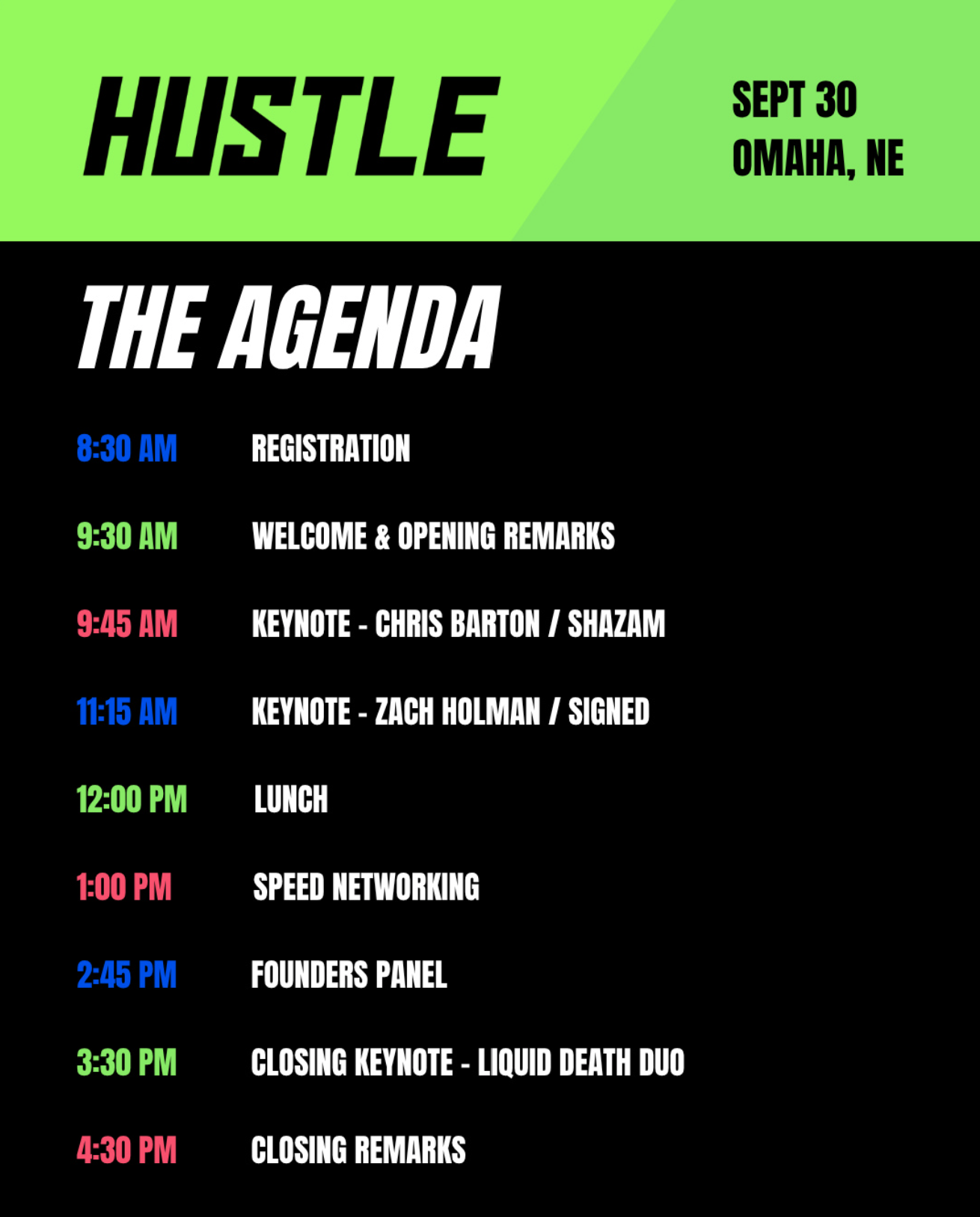 HUSTLE

SEPT 30
OMAHA, NE

THE AGENDA

8:30 AM REGISTRATION

9:30 AM WELCOME & OPENING REMARKS

9:45 AM KEYNOTE - CHRIS BARTON / SHAZAM

11:15 AM KEYNOTE - ZACH HOLMAN / SIGNED

12:00 PM LUNCH

1:00 PM SPEED NETWORKING

2:45 PM FOUNDERS PANEL

3:30 PM CLOSING KEYNOTE - LIQUID DEATH DUO

4:30 PM CLOSING REMARKS